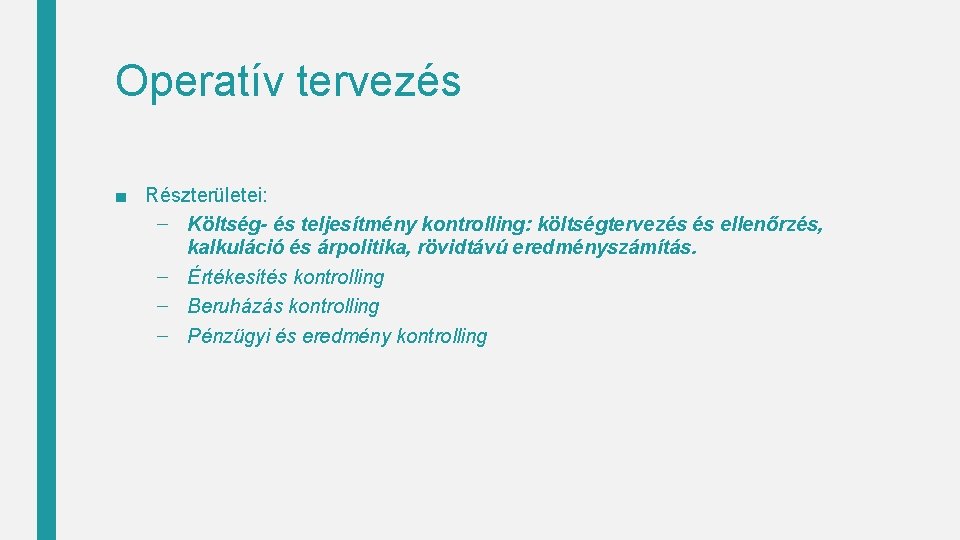 Operatív tervezés

■ Részterületei:
– Költség- és teljesítmény kontrolling: költségtervezés és ellenőrzés, kalkuláció és árpolitika, rövidtávú eredményszámítás.
– Értékesítés kontrolling
– Beruházás kontrolling
– Pénzügyi és eredmény kontrolling